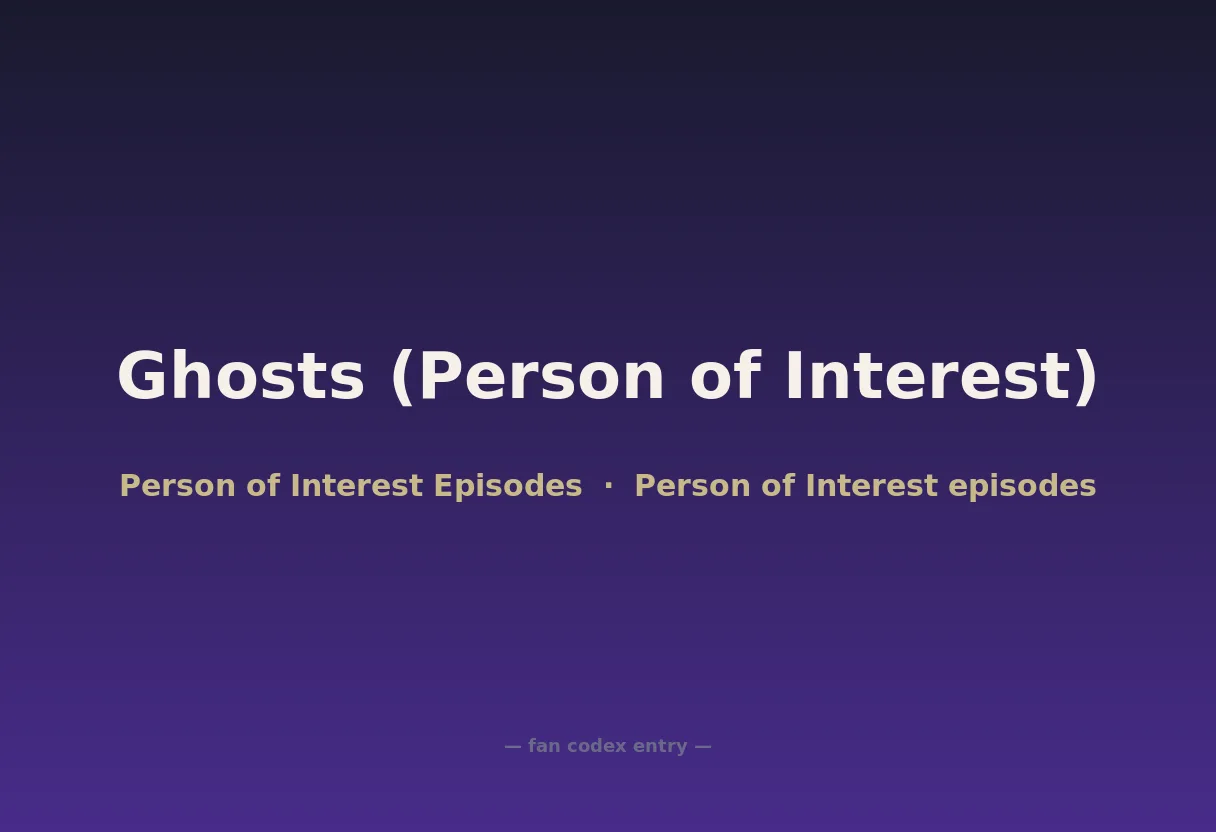 Ghosts (Person of Interest)

Person of Interest Episodes · Person of Interest episodes

— fan codex entry —